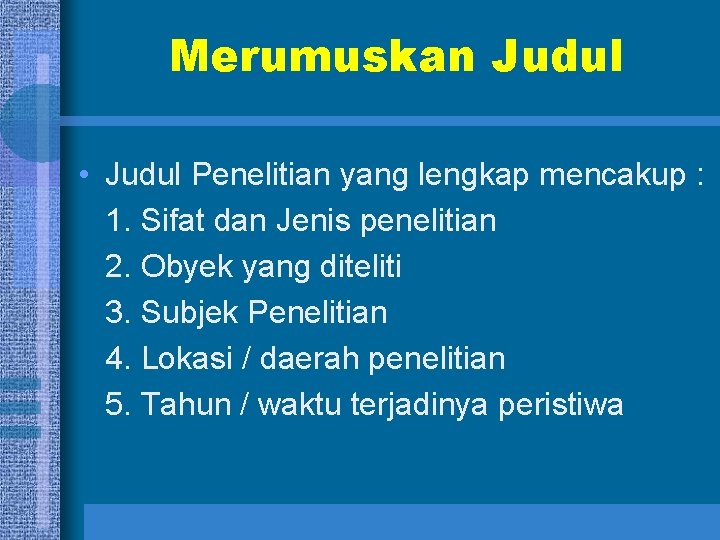 Merumuskan Judul

• Judul Penelitian yang lengkap mencakup :
1. Sifat dan Jenis penelitian
2. Obyek yang diteliti
3. Subjek Penelitian
4. Lokasi / daerah penelitian
5. Tahun / waktu terjadinya peristiwa